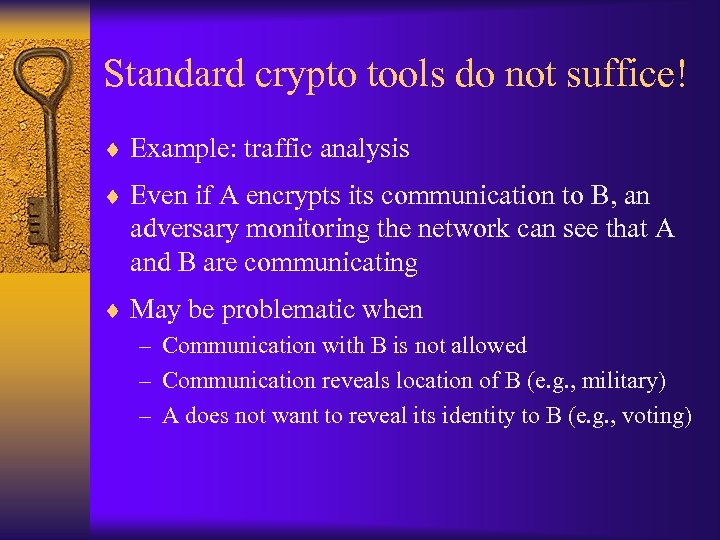 Standard crypto tools do not suffice!

♦ Example: traffic analysis

♦ Even if A encrypts its communication to B, an adversary monitoring the network can see that A and B are communicating

♦ May be problematic when
– Communication with B is not allowed
– Communication reveals location of B (e.g., military)
– A does not want to reveal its identity to B (e.g., voting)